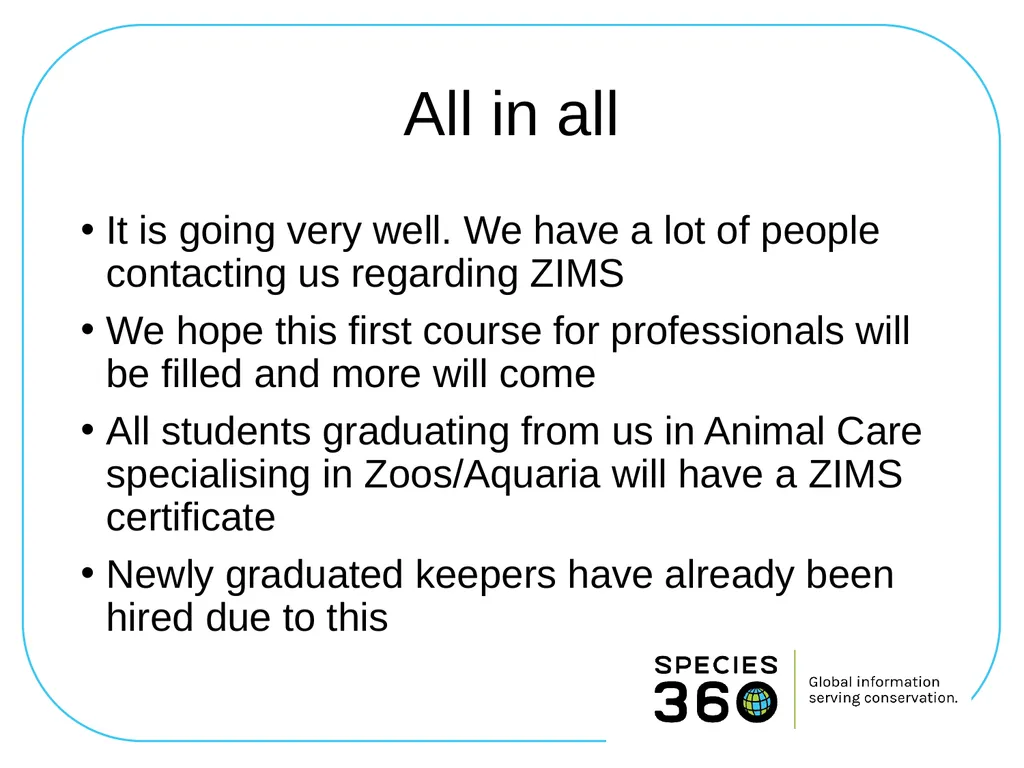 All in all

• It is going very well. We have a lot of people contacting us regarding ZIMS

• We hope this first course for professionals will be filled and more will come

• All students graduating from us in Animal Care specialising in Zoos/Aquaria will have a ZIMS certificate

• Newly graduated keepers have already been hired due to this

SPECIES 360

Global information serving conservation.